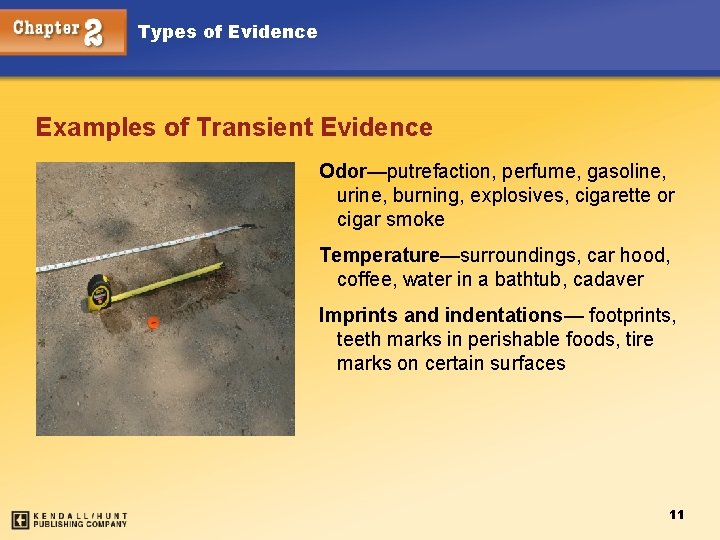 Chapter 2 Types of Evidence

Examples of Transient Evidence

Odor—putrefaction, perfume, gasoline, urine, burning, explosives, cigarette or cigar smoke

Temperature—surroundings, car hood, coffee, water in a bathtub, cadaver

Imprints and indentations— footprints, teeth marks in perishable foods, tire marks on certain surfaces

KENDALL/HUNT PUBLISHING COMPANY

11